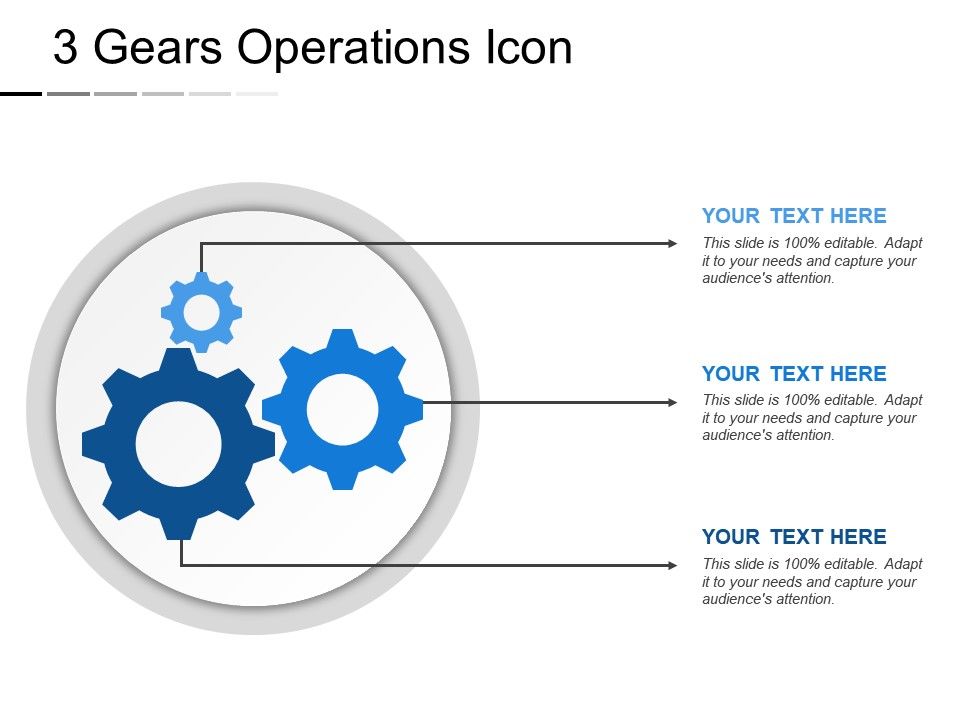 3 Gears Operations Icon

YOUR TEXT HERE
This slide is 100% editable. Adapt it to your needs and capture your audience's attention.

YOUR TEXT HERE
This slide is 100% editable. Adapt it to your needs and capture your audience's attention.

YOUR TEXT HERE
This slide is 100% editable. Adapt it to your needs and capture your audience's attention.